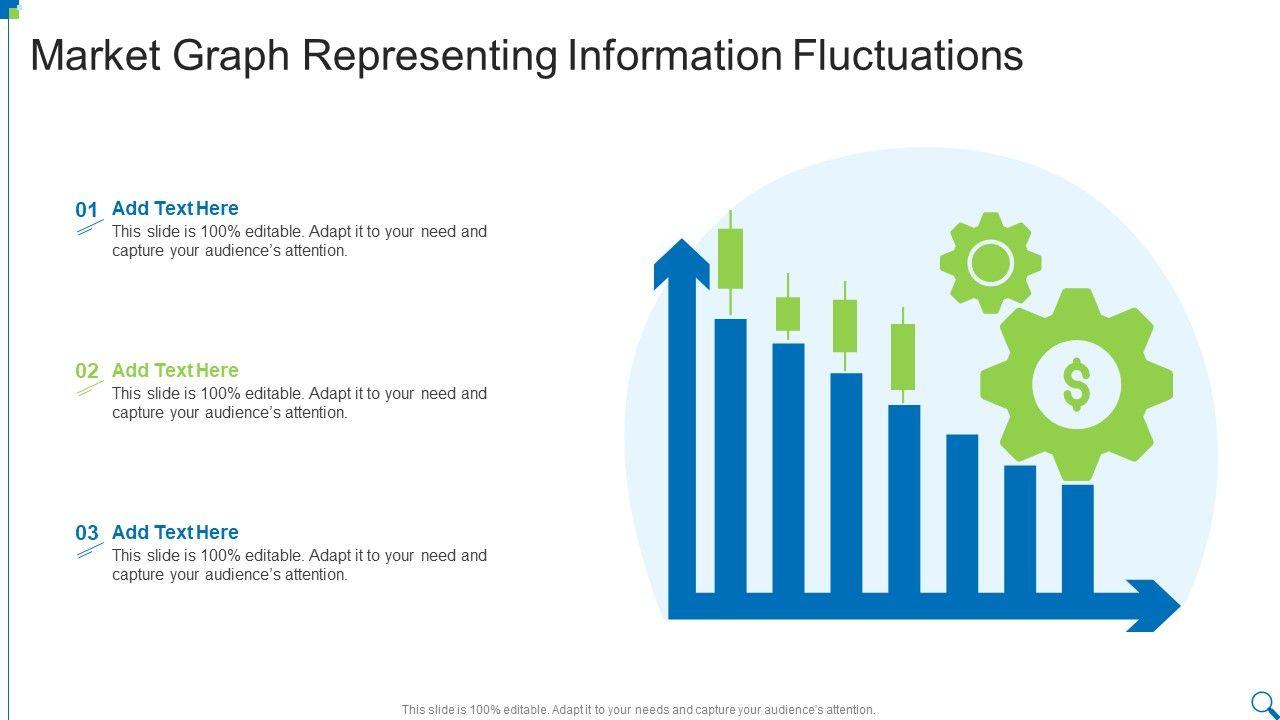 Market Graph Representing Information Fluctuations

01 Add Text Here
This slide is 100% editable. Adapt it to your need and capture your audience's attention.

02 Add Text Here
This slide is 100% editable. Adapt it to your need and capture your audience's attention.

03 Add Text Here
This slide is 100% editable. Adapt it to your need and capture your audience's attention.

$

This slide is 100% editable. Adapt it to your needs and capture your audience's attention.